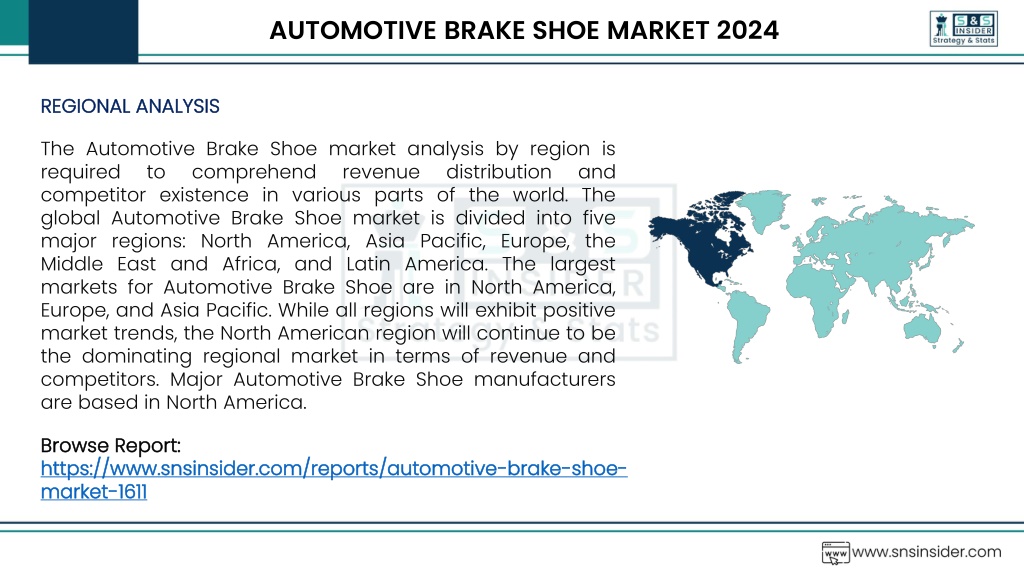 AUTOMOTIVE BRAKE SHOE MARKET 2024

S&S INSIDER Strategy & Stats

REGIONAL ANALYSIS

The Automotive Brake Shoe market analysis by region is required to comprehend revenue distribution and competitor existence in various parts of the world. The global Automotive Brake Shoe market is divided into five major regions: North America, Asia Pacific, Europe, the Middle East and Africa, and Latin America. The largest markets for Automotive Brake Shoe are in North America, Europe, and Asia Pacific. While all regions will exhibit positive market trends, the North American region will continue to be the dominating regional market in terms of revenue and competitors. Major Automotive Brake Shoe manufacturers are based in North America.

Browse Report:
https://www.snsinsider.com/reports/automotive-brake-shoe-market-1611

www.snsinsider.com